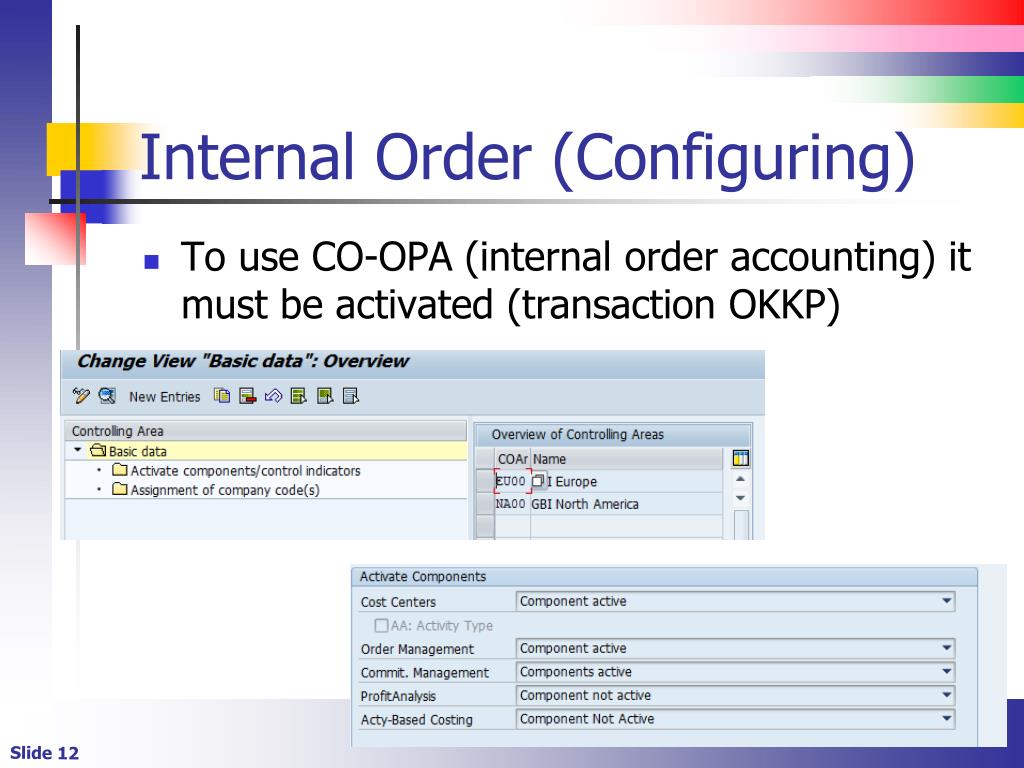 Internal Order (Configuring)

To use CO-OPA (internal order accounting) it must be activated (transaction OKKP)

Change View "Basic data": Overview

New Entries

Controlling Area
Basic data
Activate components/control indicators
Assignment of company code(s)

Overview of Controlling Areas

| COAr | Name |
|---|---|
| EU00 | I Europe |
| NA00 | GBI North America |

Activate Components

| | |
|---|---|
| Cost Centers | Component active |
| AA: Activity Type | |
| Order Management | Component active |
| Commit. Management | Components active |
| ProfitAnalysis | Component not active |
| Acty-Based Costing | Component Not Active |

Slide 12